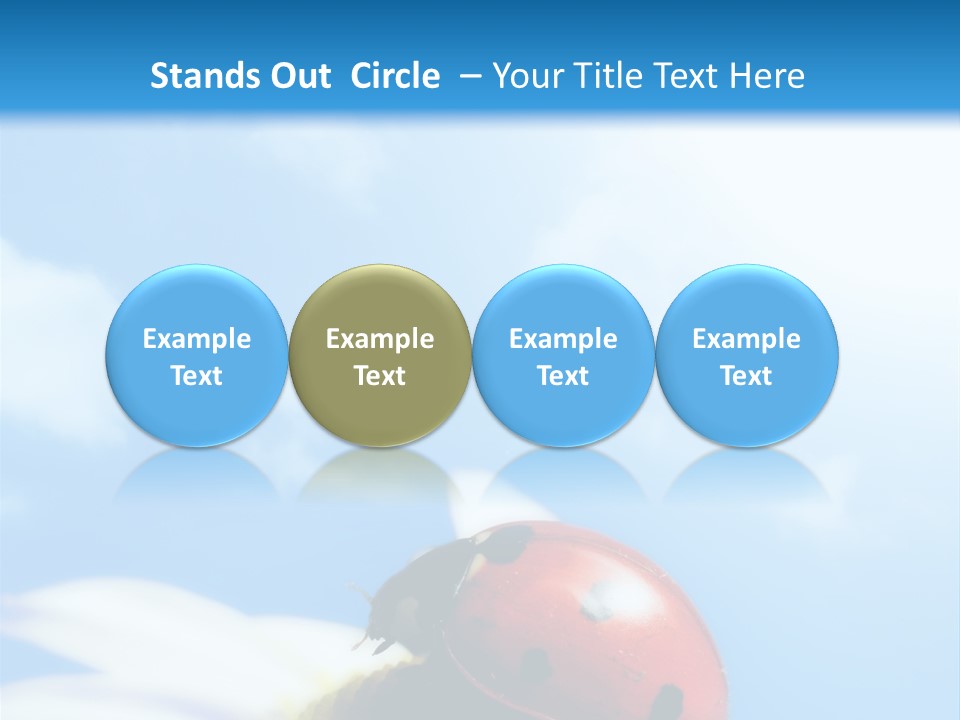 Stands Out Circle – Your Title Text Here

Example Text

Example Text

Example Text

Example Text